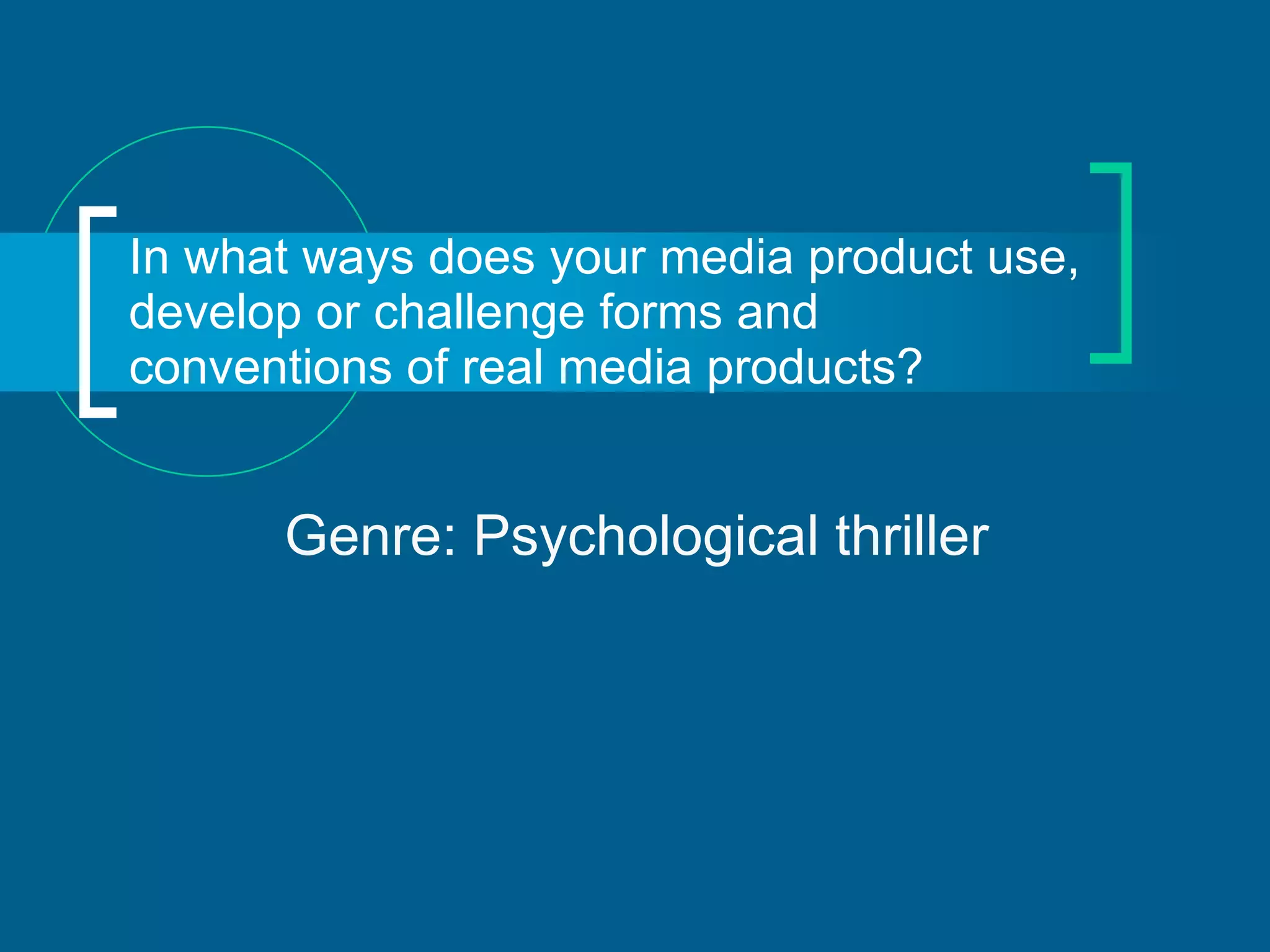 In what ways does your media product use, develop or challenge forms and conventions of real media products?

Genre: Psychological thriller